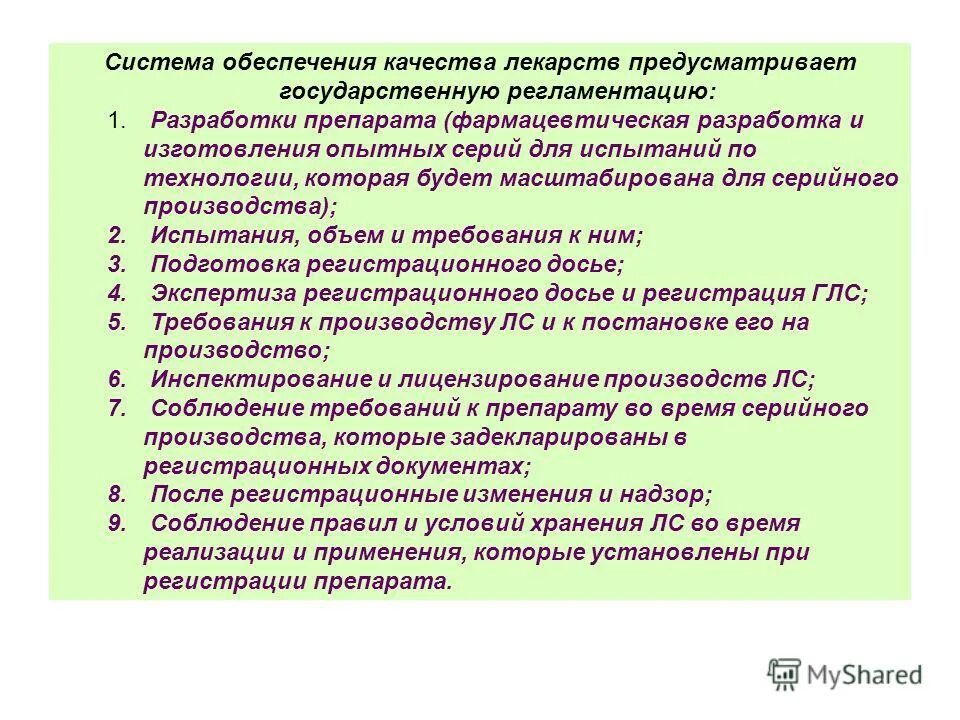 Система обеспечения качества лекарств предусматривает государственную регламентацию:

1. Разработки препарата (фармацевтическая разработка и изготовления опытных серий для испытаний по технологии, которая будет масштабирована для серийного производства);
2. Испытания, объем и требования к ним;
3. Подготовка регистрационного досье;
4. Экспертиза регистрационного досье и регистрация ГЛС;
5. Требования к производству ЛС и к постановке его на производство;
6. Инспектирование и лицензирование производств ЛС;
7. Соблюдение требований к препарату во время серийного производства, которые задекларированы в регистрационных документах;
8. После регистрационные изменения и надзор;
9. Соблюдение правил и условий хранения ЛС во время реализации и применения, которые установлены при регистрации препарата.

MyShared